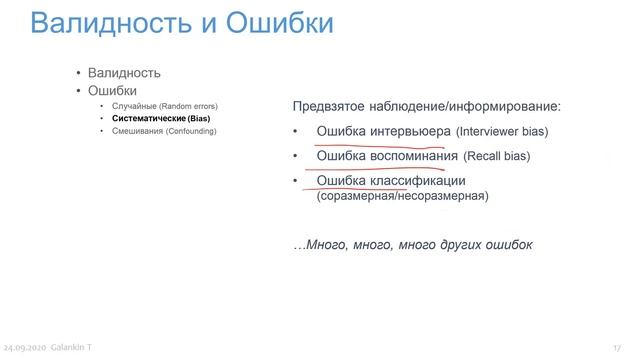 Валидность и Ошибки

• Валидность
• Ошибки
  • Случайные (Random errors)
  • Систематические (Bias)
  • Смешивания (Confounding)

Предвзятое наблюдение/информирование:

• Ошибка интервьюера (Interviewer bias)
• Ошибка воспоминания (Recall bias)
• Ошибка классификации (соразмерная/несоразмерная)

…Много, много, много других ошибок

24.09.2020 Galankin T

17